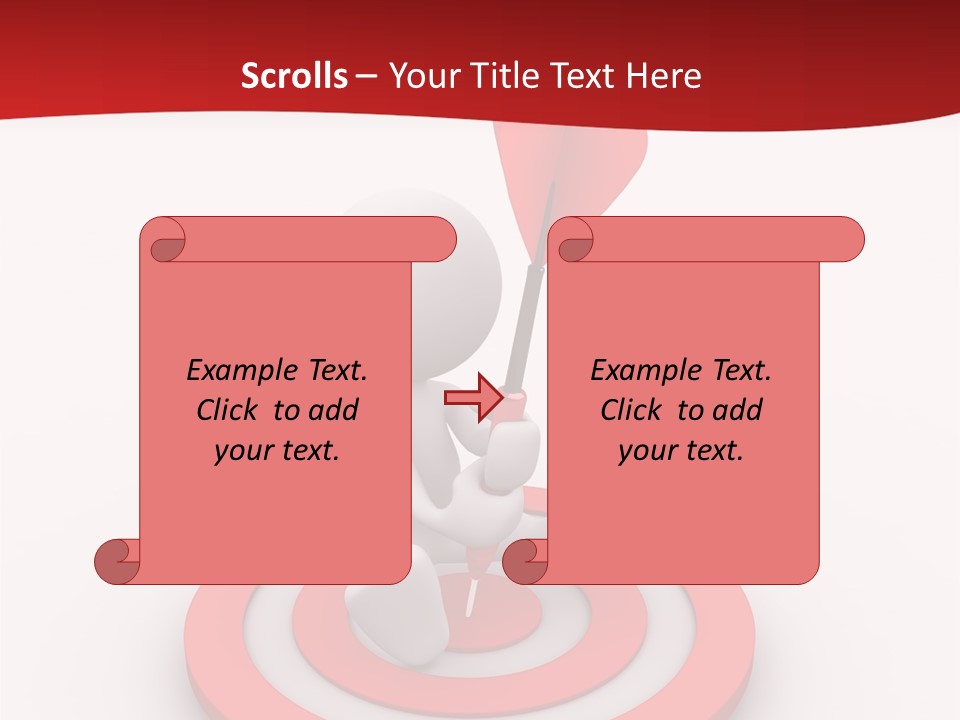 Scrolls – Your Title Text Here

Example Text. Click to add your text.

Example Text. Click to add your text.